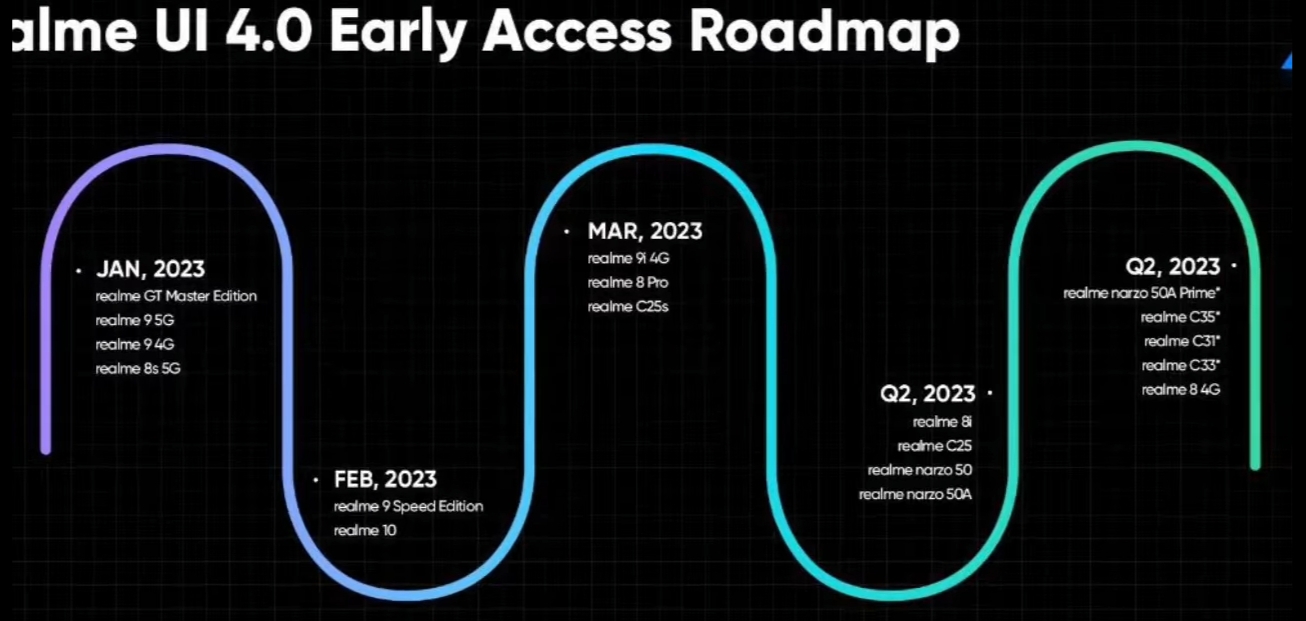 alme UI 4.0 Early Access Roadmap

JAN, 2023
realme GT Master Edition
realme 9 5G
realme 9 4G
realme 8s 5G

FEB, 2023
realme 9 Speed Edition
realme 10

MAR, 2023
realme 9i 4G
realme 8 Pro
realme C25s

Q2, 2023
realme 8i
realme C25
realme narzo 50
realme narzo 50A

Q2, 2023
realme narzo 50A Prime*
realme C35*
realme C31*
realme C33*
realme 8 4G